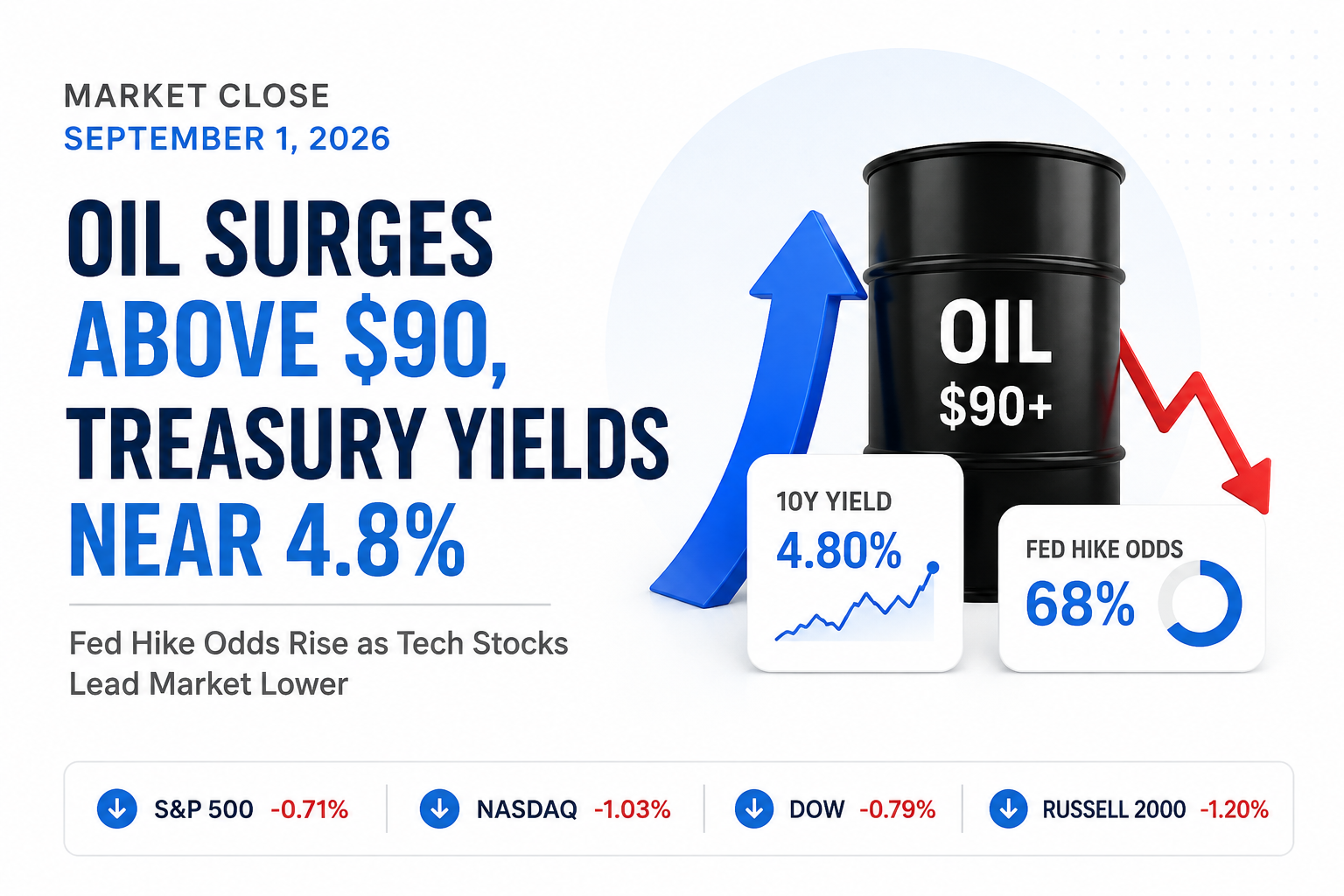 MARKET CLOSE
SEPTEMBER 1, 2026

OIL SURGES ABOVE $90, TREASURY YIELDS NEAR 4.8%

Fed Hike Odds Rise as Tech Stocks Lead Market Lower

OIL
$90+

10Y YIELD
4.80%

FED HIKE ODDS
68%

S&P 500 -0.71%

NASDAQ -1.03%

DOW -0.79%

RUSSELL 2000 -1.20%